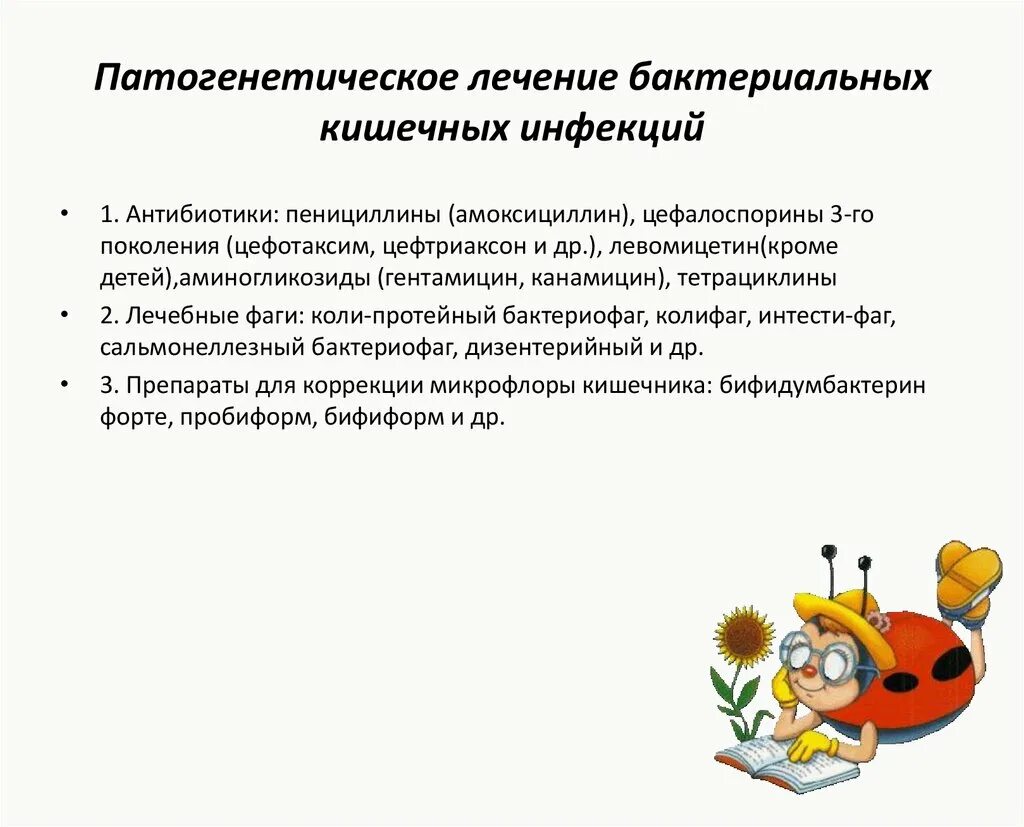 Патогенетическое лечение бактериальных кишечных инфекций

• 1. Антибиотики: пенициллины (амоксициллин), цефалоспорины 3-го поколения (цефотаксим, цефтриаксон и др.), левомицетин(кроме детей),аминогликозиды (гентамицин, канамицин), тетрациклины

• 2. Лечебные фаги: коли-протейный бактериофаг, колифаг, интести-фаг, сальмонеллезный бактериофаг, дизентерийный и др.

• 3. Препараты для коррекции микрофлоры кишечника: бифидумбактерин форте, пробиформ, бифиформ и др.